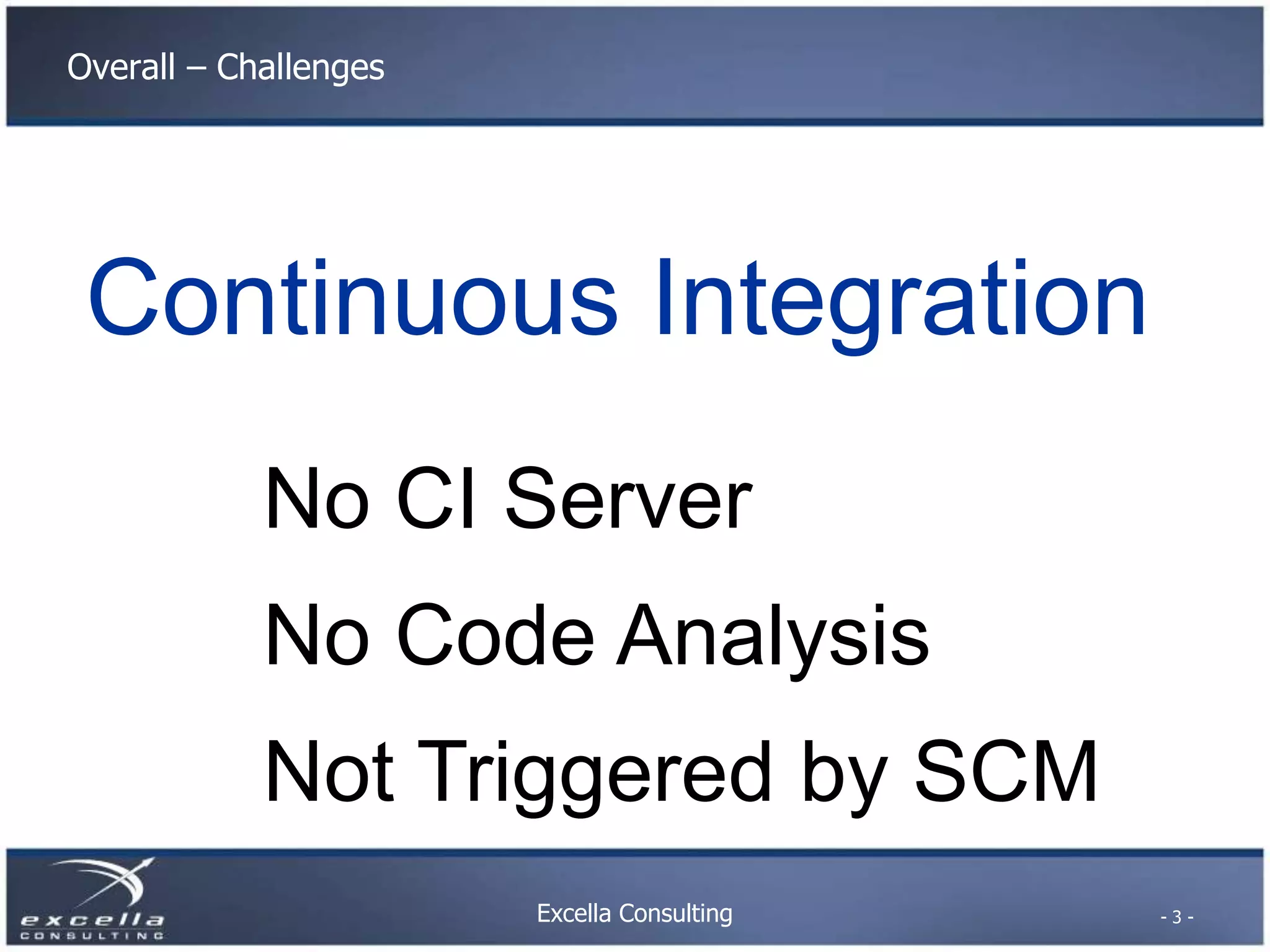 Overall – Challenges

Continuous Integration

No CI Server

No Code Analysis

Not Triggered by SCM

excella
CONSULTING

Excella Consulting

- 3 -